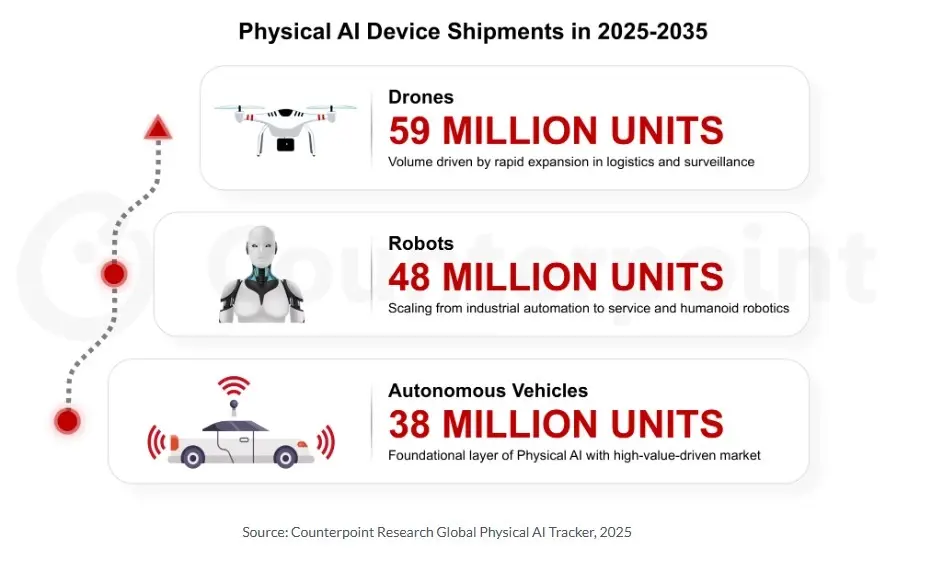 Physical AI Device Shipments in 2025-2035

Drones
59 MILLION UNITS
Volume driven by rapid expansion in logistics and surveillance

Robots
48 MILLION UNITS
Scaling from industrial automation to service and humanoid robotics

Autonomous Vehicles
38 MILLION UNITS
Foundational layer of Physical AI with high-value-driven market

Counterpoint

Source: Counterpoint Research Global Physical AI Tracker, 2025